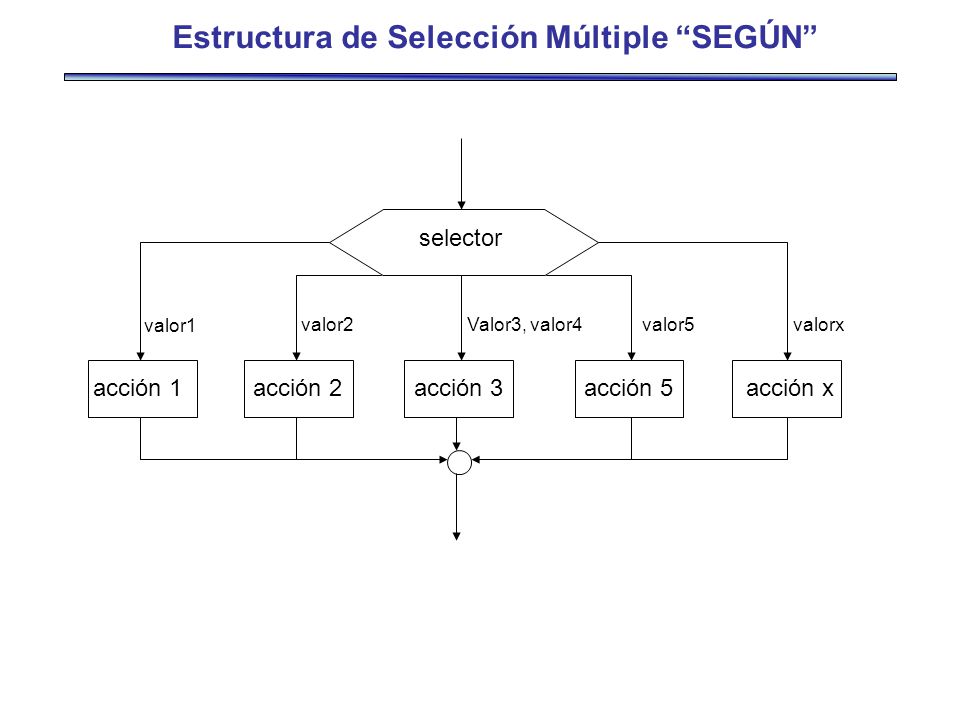 Estructura de Selección Múltiple “SEGÚN”

selector

valor1

valor2

Valor3, valor4

valor5

valorx

acción 1

acción 2

acción 3

acción 5

acción x